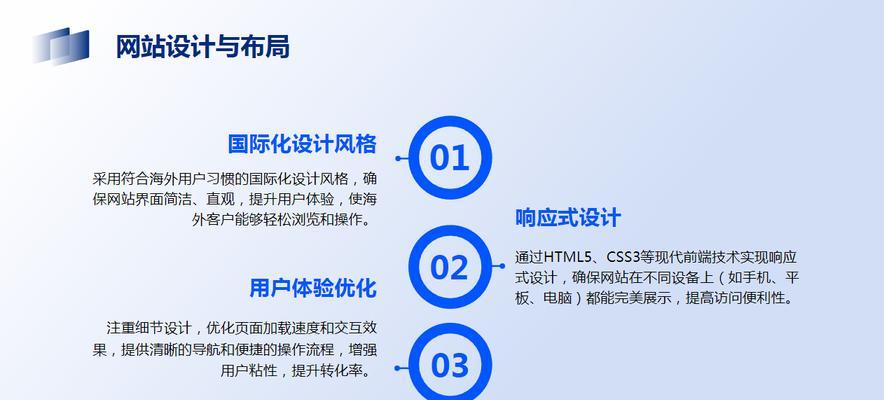 网站设计与布局

国际化设计风格

采用符合海外用户习惯的国际化设计风格，确保网站界面简洁、直观，提升用户体验，使海外客户能够轻松浏览和操作。

01

响应式设计

通过HTML5、CSS3等现代前端技术实现响应式设计，确保网站在不同设备上（如手机、平板、电脑）都能完美展示，提高访问便利性。

02

用户体验优化

注重细节设计，优化页面加载速度和交互效果，提供清晰的导航和便捷的操作流程，增强用户粘性，提升转化率。

03